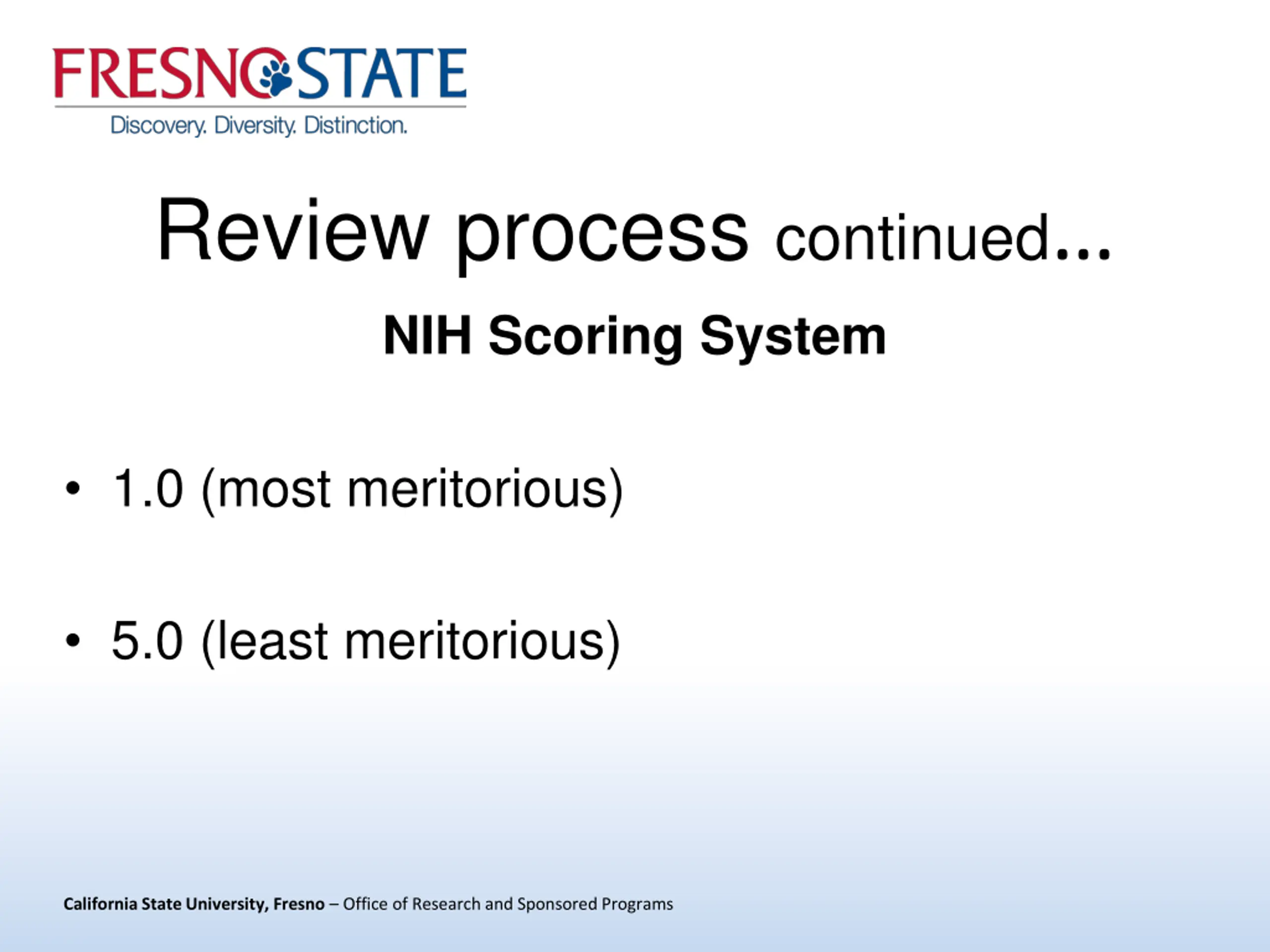 FRESNO STATE
Discovery. Diversity. Distinction.

Review process continued...

NIH Scoring System

• 1.0 (most meritorious)

• 5.0 (least meritorious)

California State University, Fresno – Office of Research and Sponsored Programs